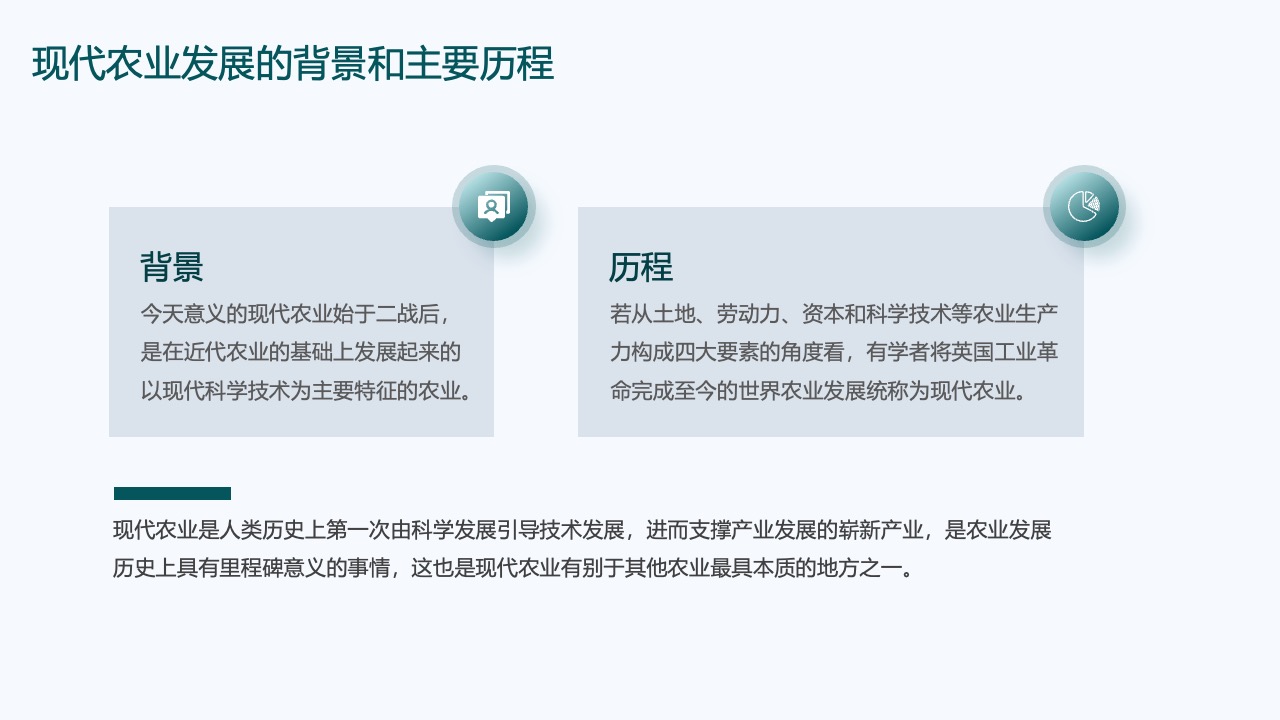 现代农业发展的背景和主要历程

背景

今天意义的现代农业始于二战后，是在近代农业的基础上发展起来的以现代科学技术为主要特征的农业。

历程

若从土地、劳动力、资本和科学技术等农业生产力构成四大要素的角度看，有学者将英国工业革命完成至今的世界农业发展统称为现代农业。

现代农业是人类历史上第一次由科学发展引导技术发展，进而支撑产业发展的崭新产业，是农业发展历史上具有里程碑意义的事情，这也是现代农业有别于其他农业最具本质的地方之一。